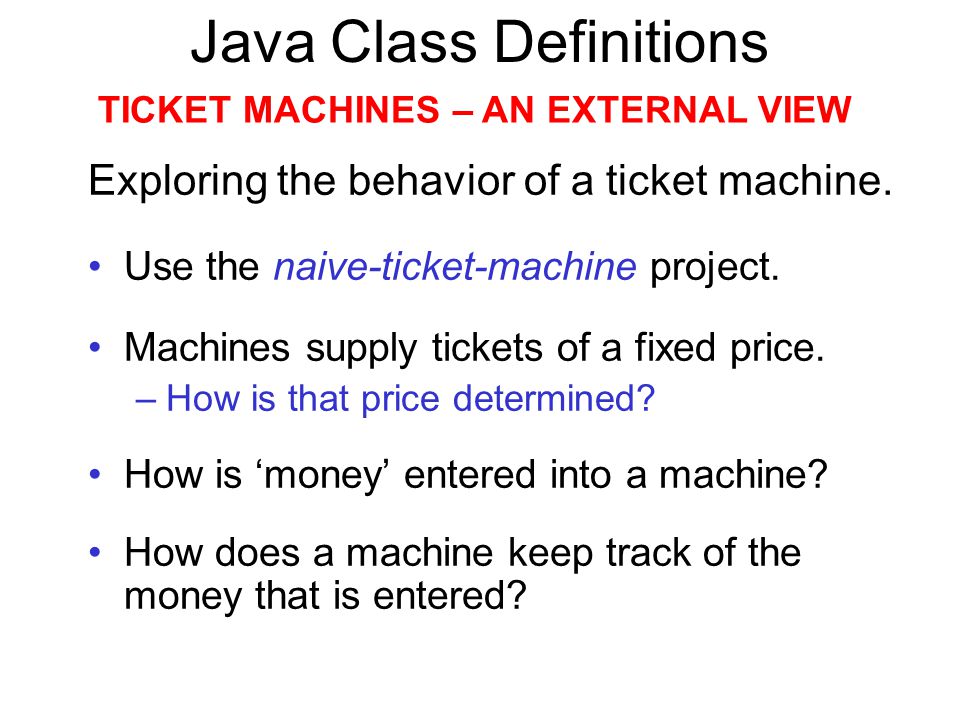 Java Class Definitions

TICKET MACHINES – AN EXTERNAL VIEW

Exploring the behavior of a ticket machine.

• Use the naive-ticket-machine project.

• Machines supply tickets of a fixed price.
– How is that price determined?

• How is ‘money’ entered into a machine?

• How does a machine keep track of the money that is entered?